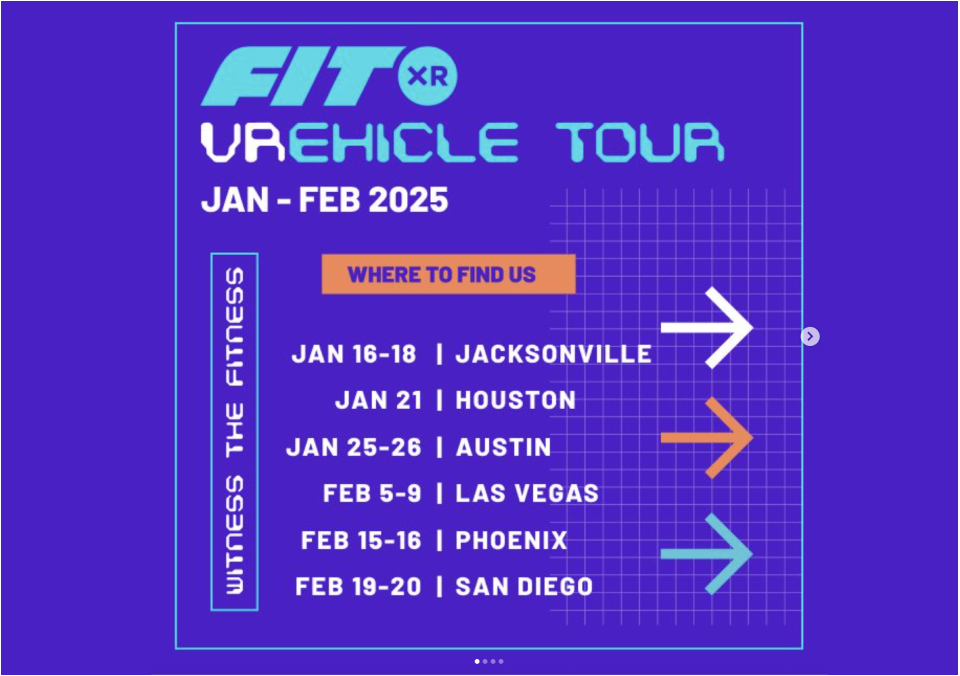 FIT XR
VREHICLE TOUR
JAN - FEB 2025

WITNESS THE FITNESS

WHERE TO FIND US

JAN 16-18 | JACKSONVILLE
JAN 21 | HOUSTON
JAN 25-26 | AUSTIN
FEB 5-9 | LAS VEGAS
FEB 15-16 | PHOENIX
FEB 19-20 | SAN DIEGO